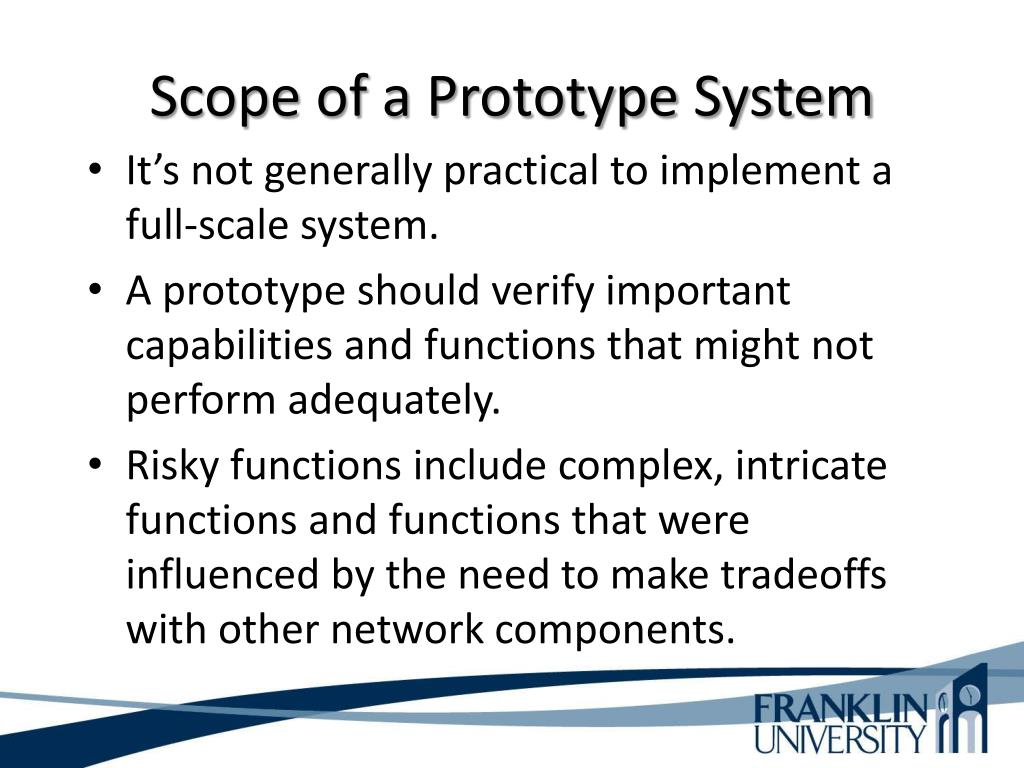 Scope of a Prototype System

• It's not generally practical to implement a full-scale system.

• A prototype should verify important capabilities and functions that might not perform adequately.

• Risky functions include complex, intricate functions and functions that were influenced by the need to make tradeoffs with other network components.

FRANKLIN UNIVERSITY